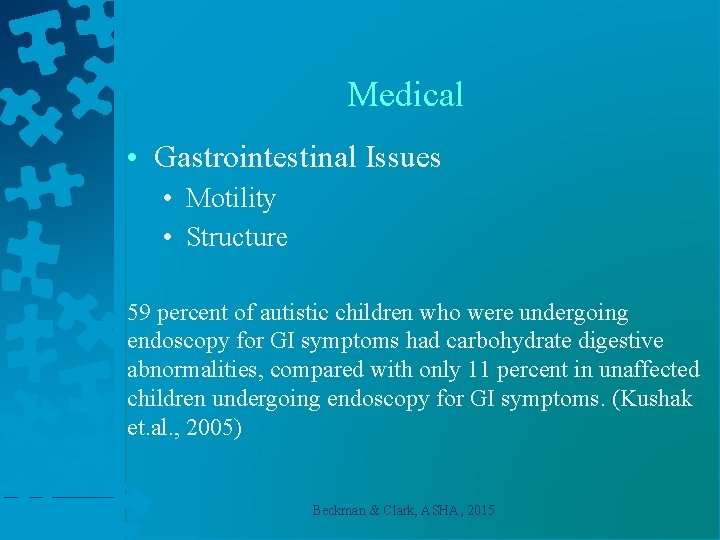 Medical

• Gastrointestinal Issues
 • Motility
 • Structure

59 percent of autistic children who were undergoing endoscopy for GI symptoms had carbohydrate digestive abnormalities, compared with only 11 percent in unaffected children undergoing endoscopy for GI symptoms. (Kushak et.al., 2005)

Beckman & Clark, ASHA, 2015